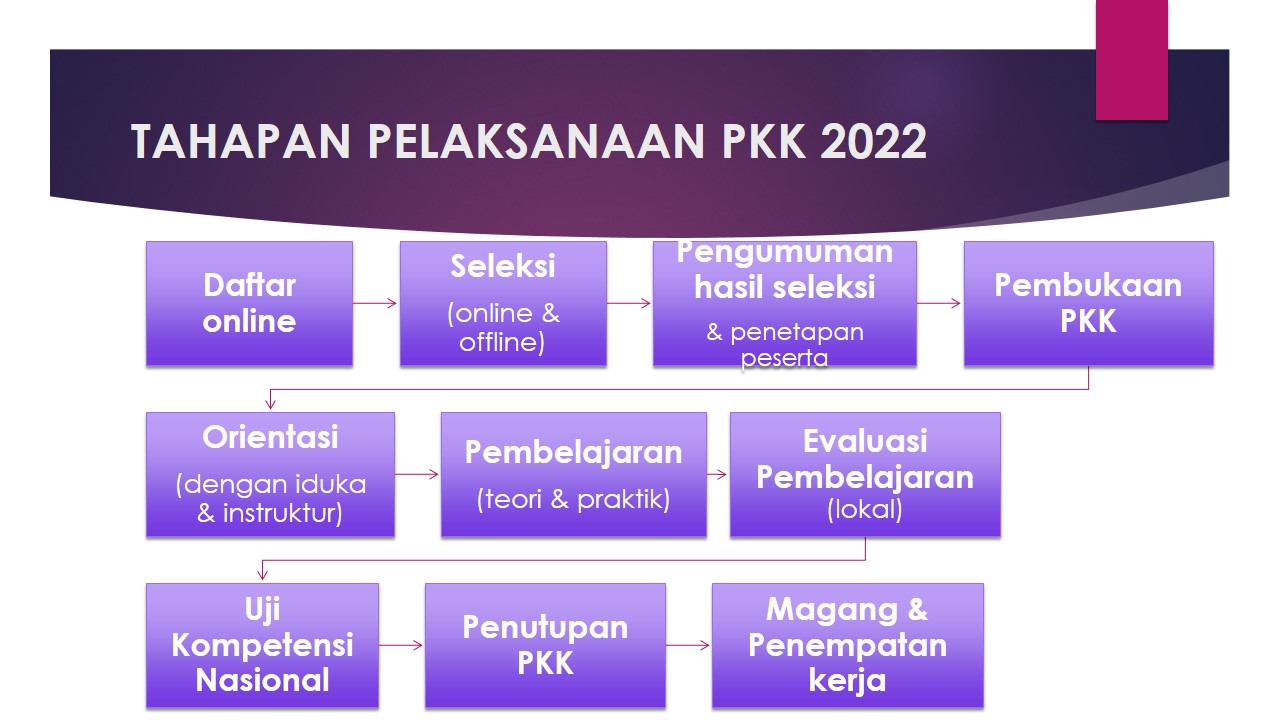 TAHAPAN PELAKSANAAN PKK 2022

Daftar online

Seleksi

(online & offline)

Pengumuman hasil seleksi

& penetapan peserta

Pembukaan PKK

Orientasi

(dengan iduka & instruktur)

Pembelajaran

(teori & praktik)

Evaluasi Pembelajaran

(lokal)

Uji Kompetensi Nasional

Penutupan PKK

Magang & Penempatan kerja